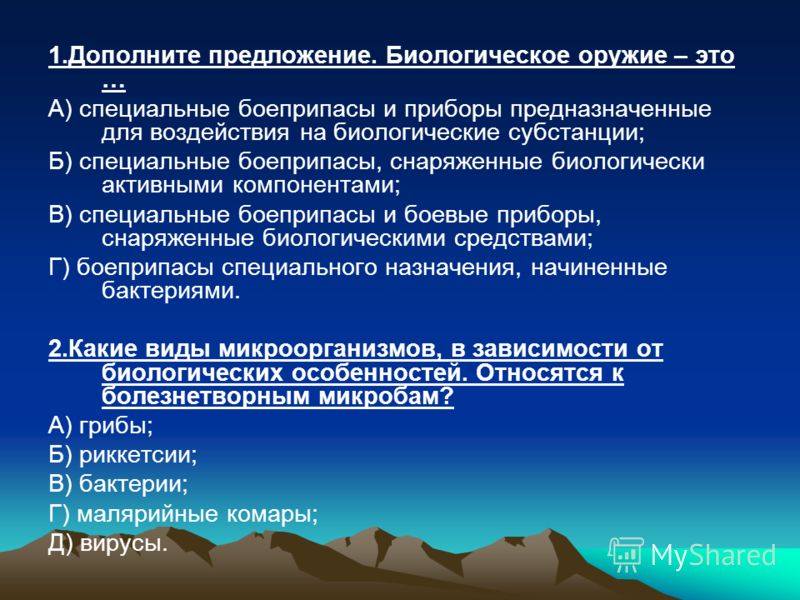 1.Дополните предложение. Биологическое оружие – это …

А) специальные боеприпасы и приборы предназначенные для воздействия на биологические субстанции;

Б) специальные боеприпасы, снаряженные биологически активными компонентами;

В) специальные боеприпасы и боевые приборы, снаряженные биологическими средствами;

Г) боеприпасы специального назначения, начиненные бактериями.

2.Какие виды микроорганизмов, в зависимости от биологических особенностей. Относятся к болезнетворным микробам?

А) грибы;

Б) риккетсии;

В) бактерии;

Г) малярийные комары;

Д) вирусы.

MyShared